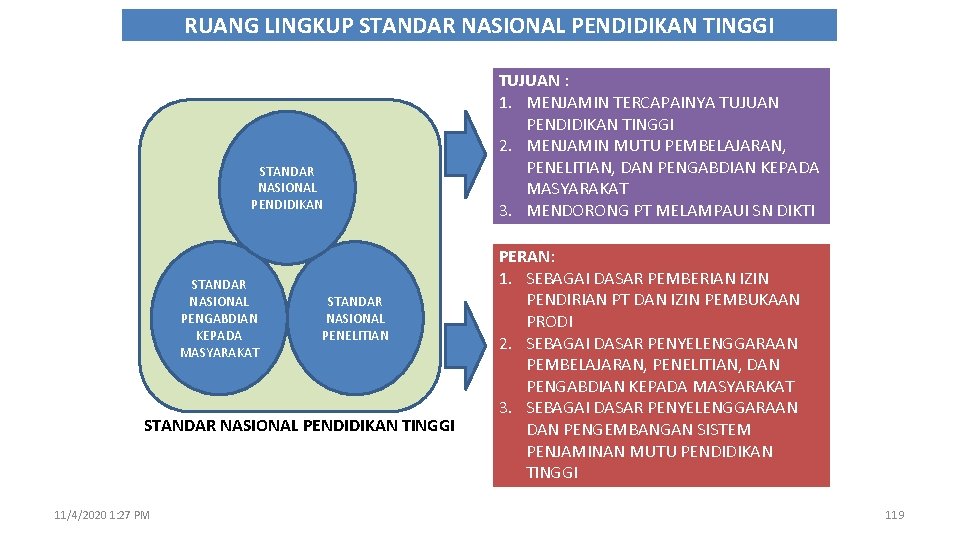 RUANG LINGKUP STANDAR NASIONAL PENDIDIKAN TINGGI

STANDAR NASIONAL PENDIDIKAN

STANDAR NASIONAL PENGABDIAN KEPADA MASYARAKAT

STANDAR NASIONAL PENELITIAN

STANDAR NASIONAL PENDIDIKAN TINGGI

TUJUAN :
1. MENJAMIN TERCAPAINYA TUJUAN PENDIDIKAN TINGGI
2. MENJAMIN MUTU PEMBELAJARAN, PENELITIAN, DAN PENGABDIAN KEPADA MASYARAKAT
3. MENDORONG PT MELAMPAUI SN DIKTI

PERAN:
1. SEBAGAI DASAR PEMBERIAN IZIN PENDIRIAN PT DAN IZIN PEMBUKAAN PRODI
2. SEBAGAI DASAR PENYELENGGARAAN PEMBELAJARAN, PENELITIAN, DAN PENGABDIAN KEPADA MASYARAKAT
3. SEBAGAI DASAR PENYELENGGARAAN DAN PENGEMBANGAN SISTEM PENJAMINAN MUTU PENDIDIKAN TINGGI

11/4/2020 1:27 PM

119